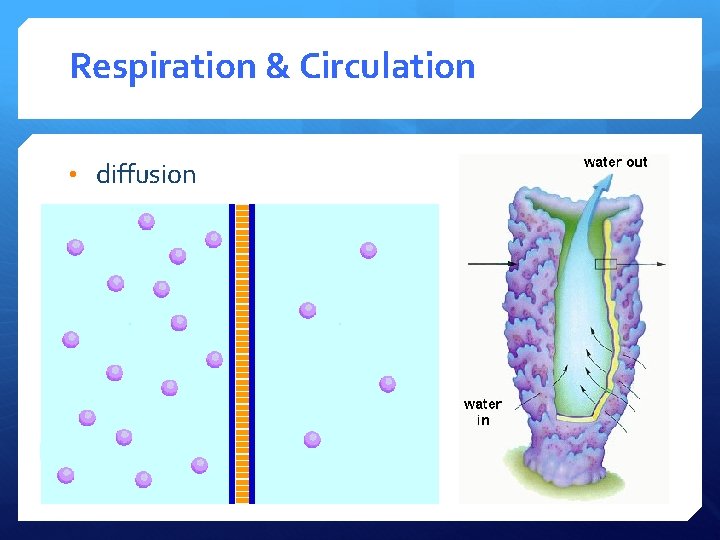 Respiration & Circulation

• diffusion

water out

water in